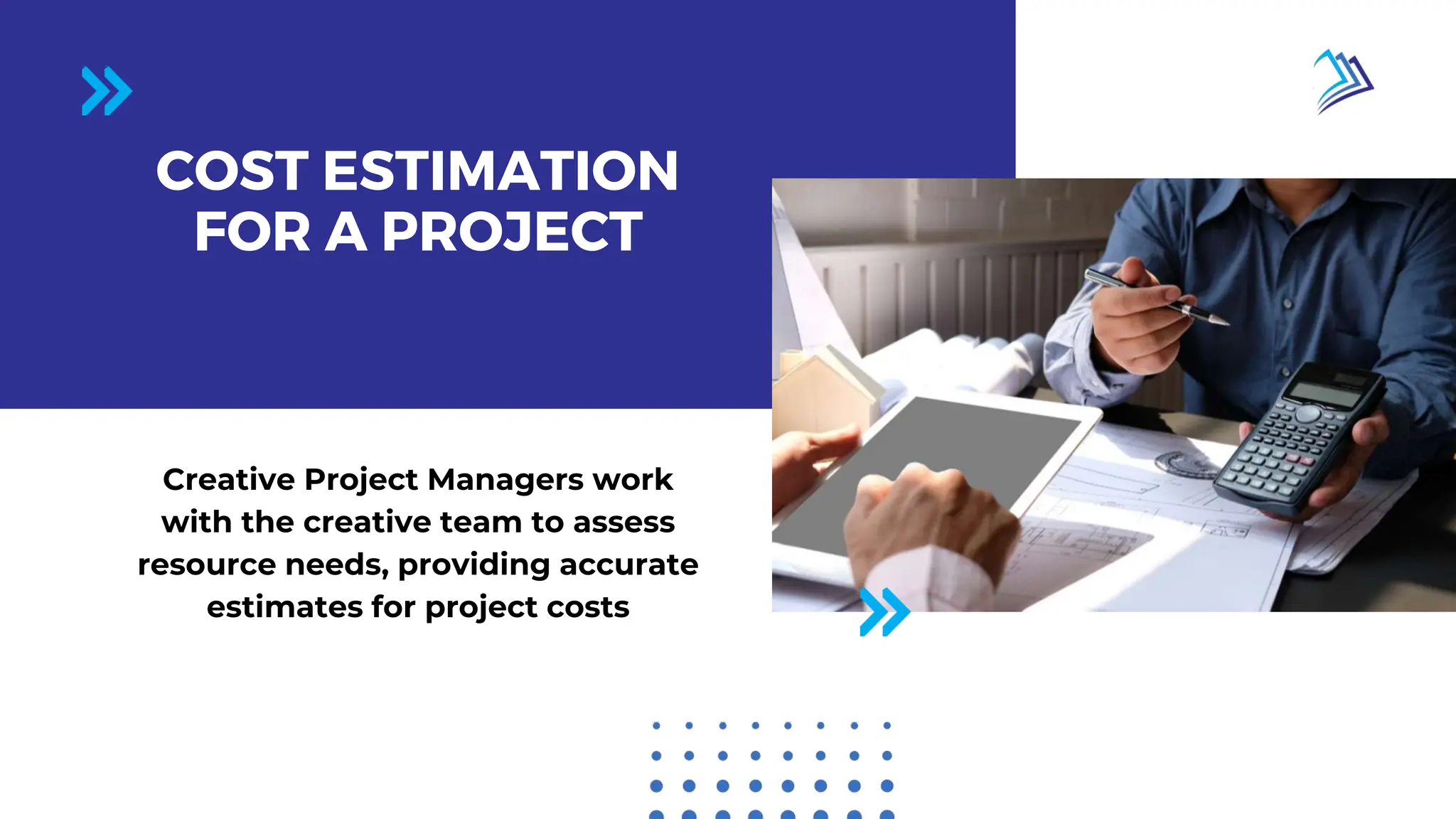 COST ESTIMATION FOR A PROJECT

Creative Project Managers work with the creative team to assess resource needs, providing accurate estimates for project costs